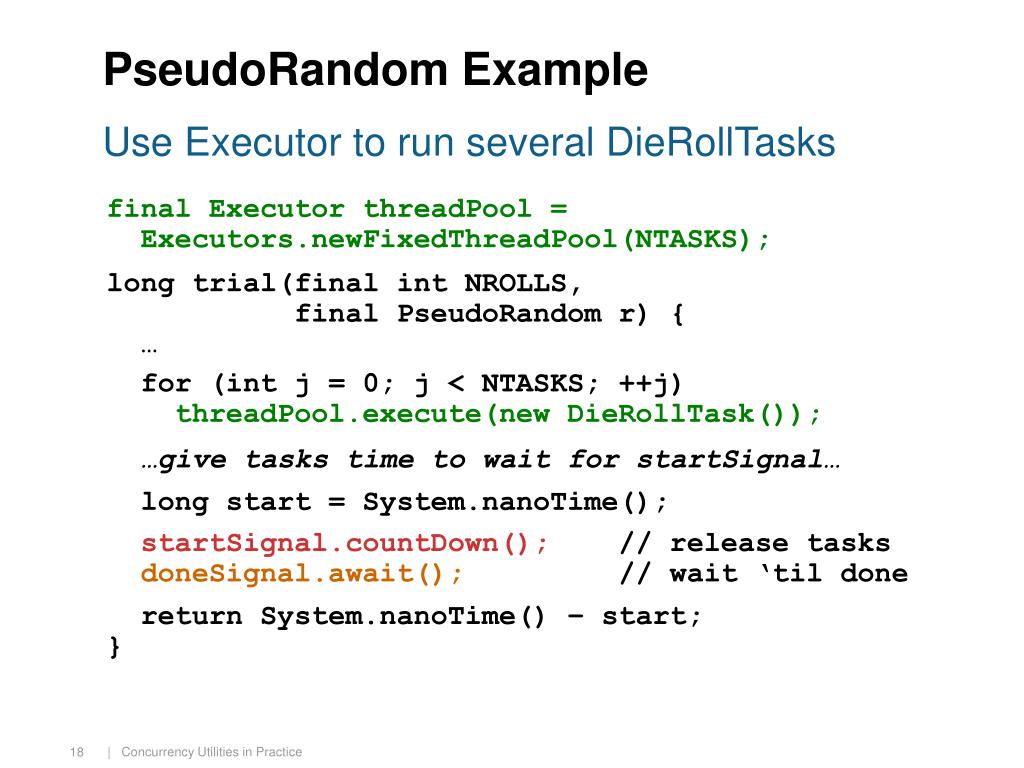 PseudoRandom Example

Use Executor to run several DieRollTasks

final Executor threadPool =
  Executors.newFixedThreadPool(NTASKS);

long trial(final int NROLLS,
           final PseudoRandom r) {
  …
  for (int j = 0; j < NTASKS; ++j)
    threadPool.execute(new DieRollTask());

  …give tasks time to wait for startSignal…

  long start = System.nanoTime();

  startSignal.countDown();    // release tasks
  doneSignal.await();         // wait ‘til done

  return System.nanoTime() – start;
}

18 | Concurrency Utilities in Practice